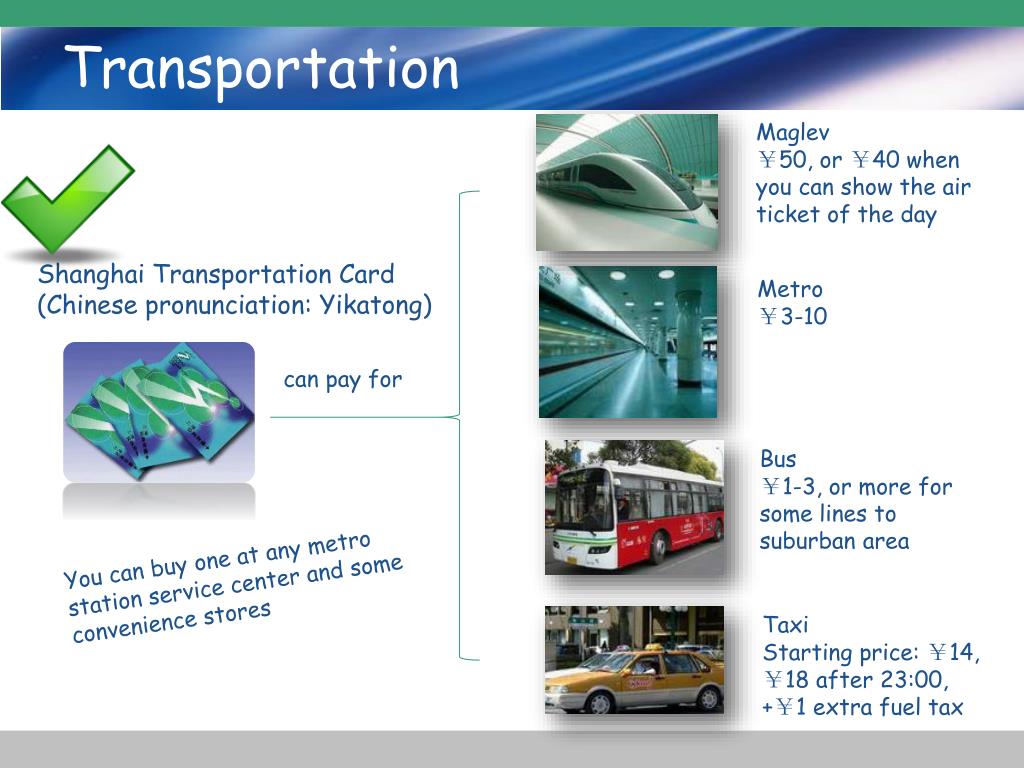 Transportation

Shanghai Transportation Card
(Chinese pronunciation: Yikatong)

can pay for

You can buy one at any metro station service center and some convenience stores

Maglev
￥50, or ￥40 when you can show the air ticket of the day

Metro
￥3-10

Bus
￥1-3, or more for some lines to suburban area

Taxi
Starting price: ￥14, ￥18 after 23:00, +￥1 extra fuel tax